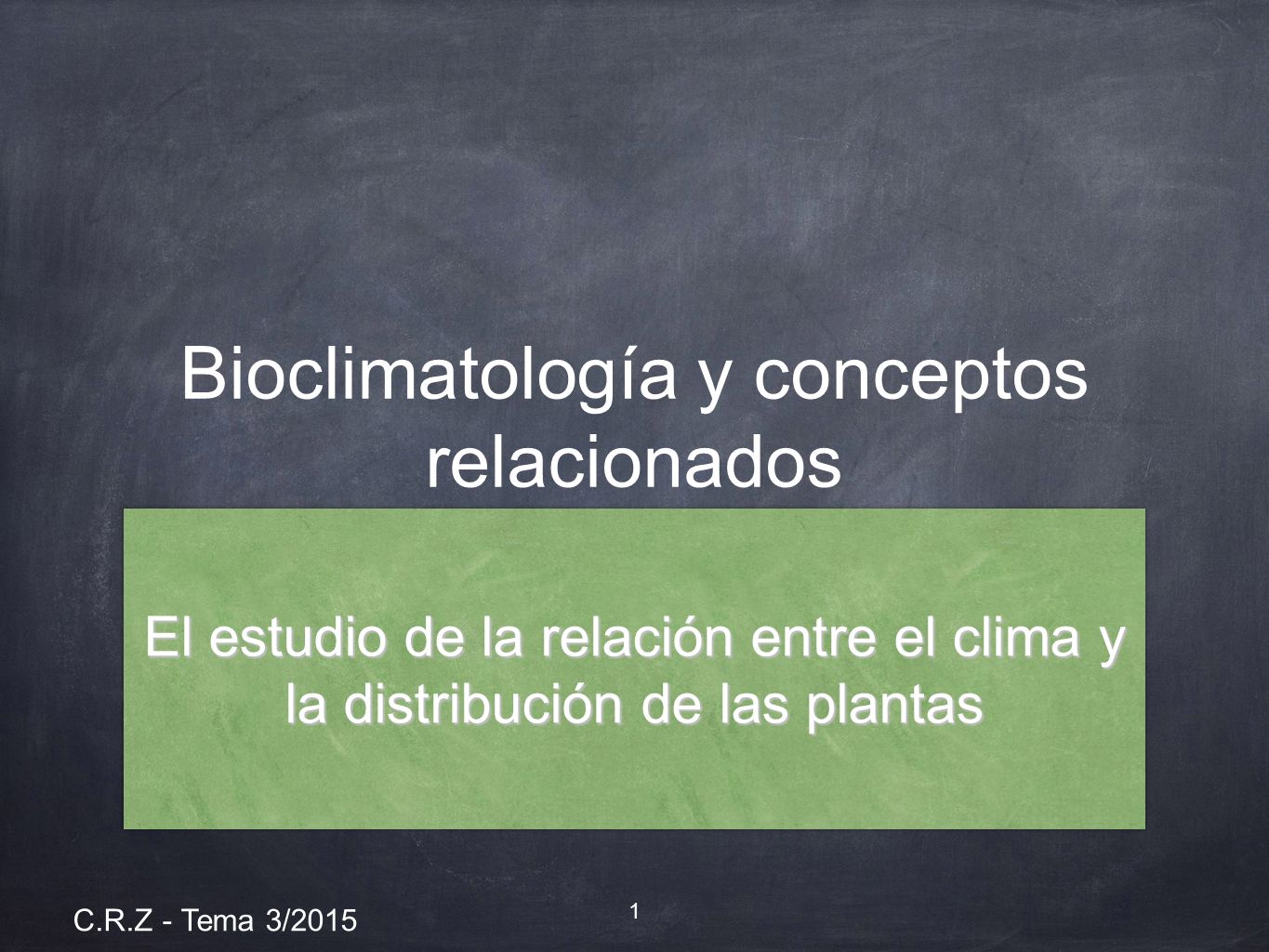 Bioclimatología y conceptos relacionados

El estudio de la relación entre el clima y la distribución de las plantas

C.R.Z - Tema 3/2015

1